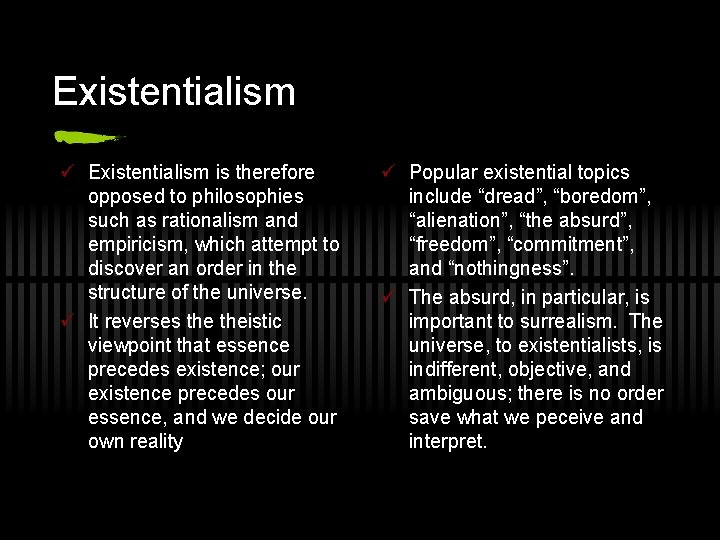 Existentialism

✓ Existentialism is therefore opposed to philosophies such as rationalism and empiricism, which attempt to discover an order in the structure of the universe.

✓ It reverses the theistic viewpoint that essence precedes existence; our existence precedes our essence, and we decide our own reality

✓ Popular existential topics include “dread”, “boredom”, “alienation”, “the absurd”, “freedom”, “commitment”, and “nothingness”.

✓ The absurd, in particular, is important to surrealism. The universe, to existentialists, is indifferent, objective, and ambiguous; there is no order save what we peceive and interpret.